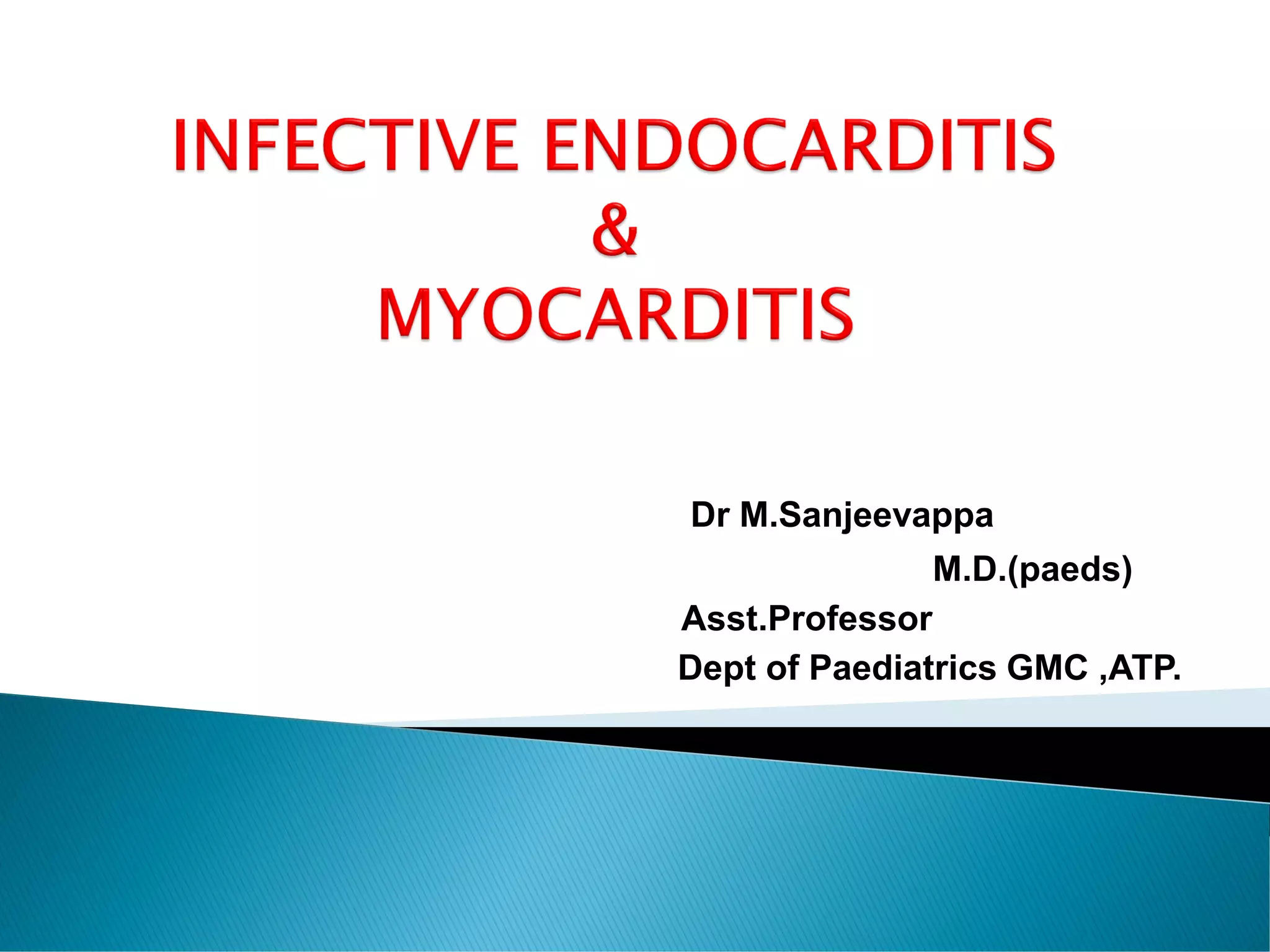 INFECTIVE ENDOCARDITIS
&
MYOCARDITIS

Dr M.Sanjeevappa
M.D.(paeds)
Asst.Professor
Dept of Paediatrics GMC ,ATP.